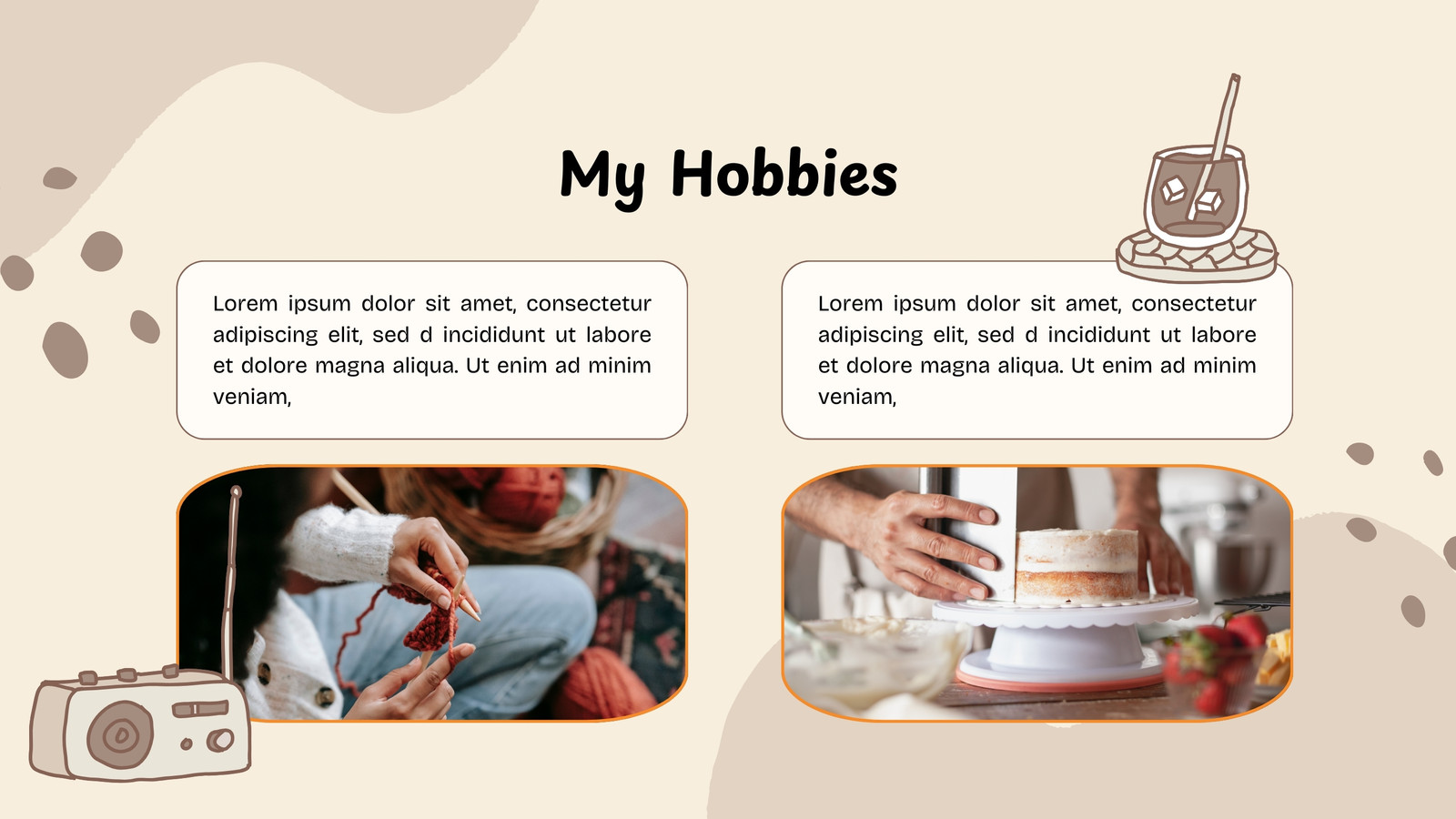 My Hobbies

Lorem ipsum dolor sit amet, consectetur adipiscing elit, sed d incididunt ut labore et dolore magna aliqua. Ut enim ad minim veniam,

Lorem ipsum dolor sit amet, consectetur adipiscing elit, sed d incididunt ut labore et dolore magna aliqua. Ut enim ad minim veniam,